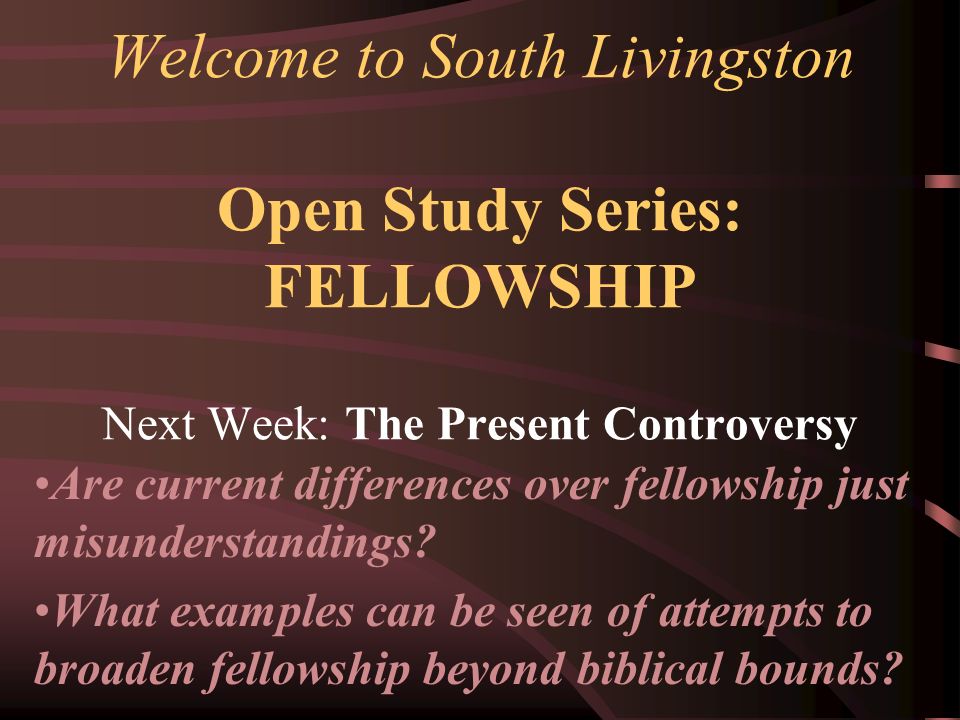 Welcome to South Livingston

Open Study Series: FELLOWSHIP

Next Week: The Present Controversy

•Are current differences over fellowship just misunderstandings?

•What examples can be seen of attempts to broaden fellowship beyond biblical bounds?